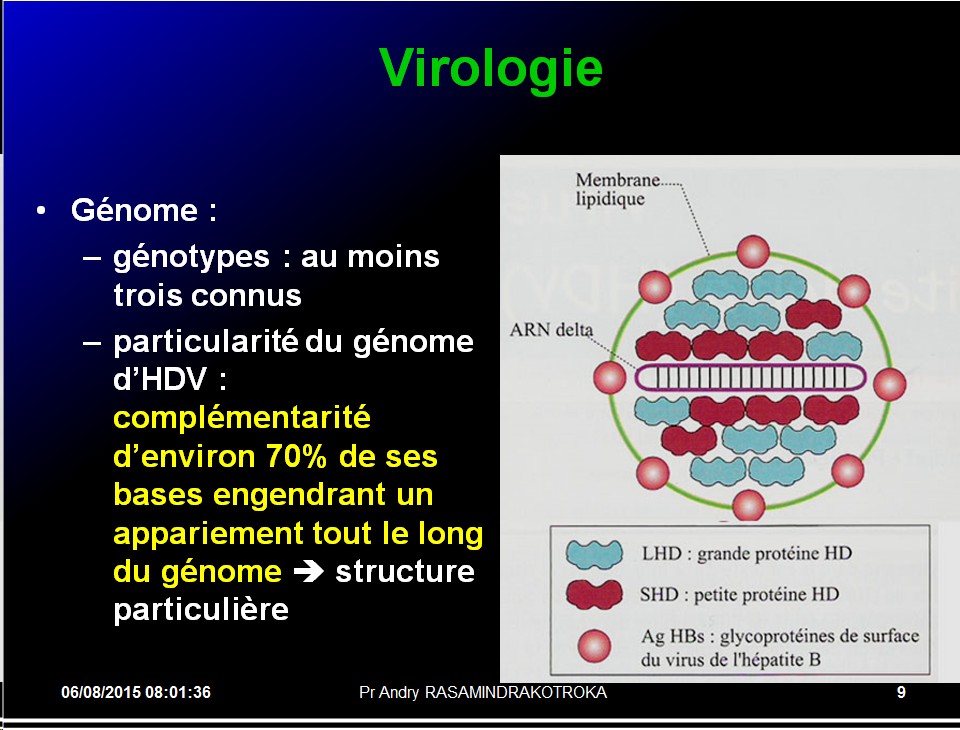 Virologie

• Génome :
– génotypes : au moins trois connus
– particularité du génome d'HDV : complémentarité d'environ 70% de ses bases engendrant un appariement tout le long du génome ➔ structure particulière

Membrane lipidique

ARN delta

LHD : grande protéine HD
SHD : petite protéine HD
Ag HBs : glycoprotéines de surface du virus de l'hépatite B

06/08/2015 08:01:36
Pr Andry RASAMINDRAKOTROKA
9